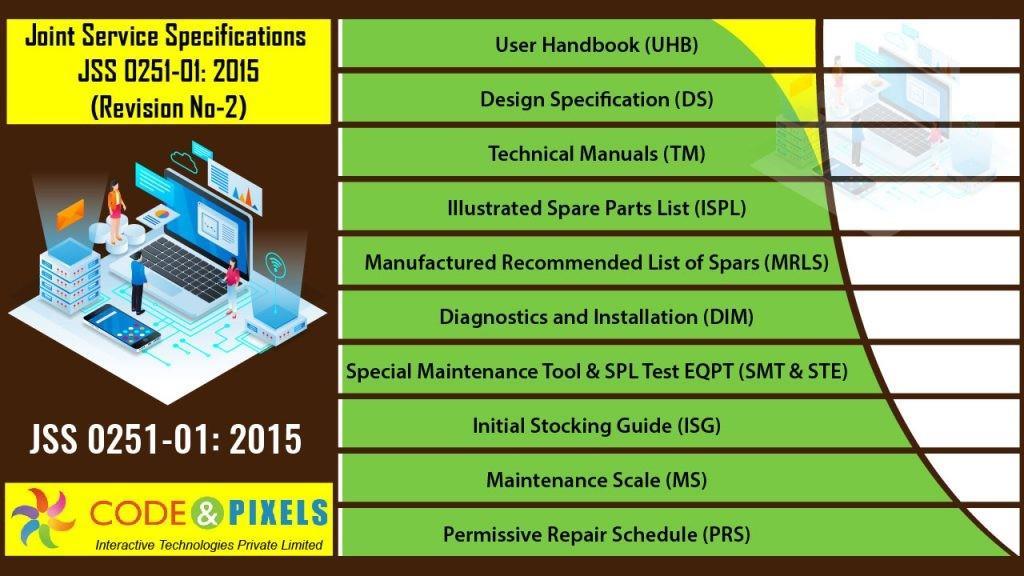 Joint Service Specifications
JSS 0251-01: 2015
(Revision No-2)

JSS 0251-01: 2015

CODE & PIXELS
Interactive Technologies Private Limited

User Handbook (UHB)

Design Specification (DS)

Technical Manuals (TM)

Illustrated Spare Parts List (ISPL)

Manufactured Recommended List of Spars (MRLS)

Diagnostics and Installation (DIM)

Special Maintenance Tool & SPL Test EQPT (SMT & STE)

Initial Stocking Guide (ISG)

Maintenance Scale (MS)

Permissive Repair Schedule (PRS)